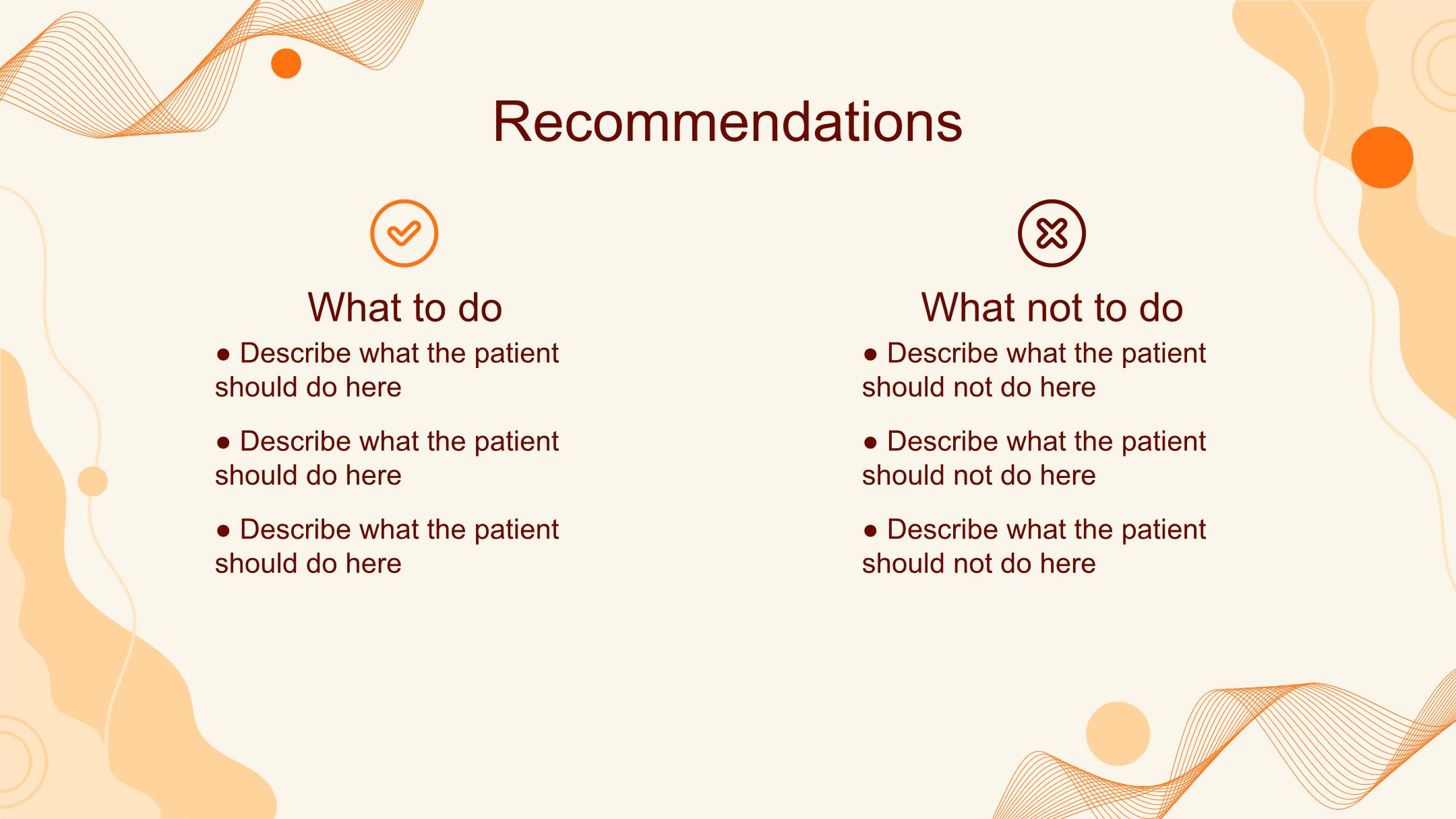 Recommendations

What to do

● Describe what the patient should do here

● Describe what the patient should do here

● Describe what the patient should do here

What not to do

● Describe what the patient should not do here

● Describe what the patient should not do here

● Describe what the patient should not do here